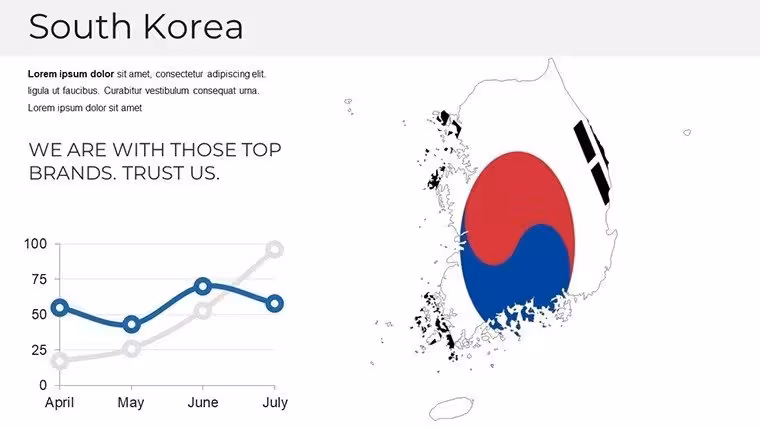 South Korea

**Lorem ipsum dolor** sit amet, consectetur adipiscing elit. ligula ut faucibus. Curabitur vestibulum consequat urna. Lorem ipsum dolor sit amet

WE ARE WITH THOSE TOP BRANDS. TRUST US.

100
75
50
25
0
April
May
June
July